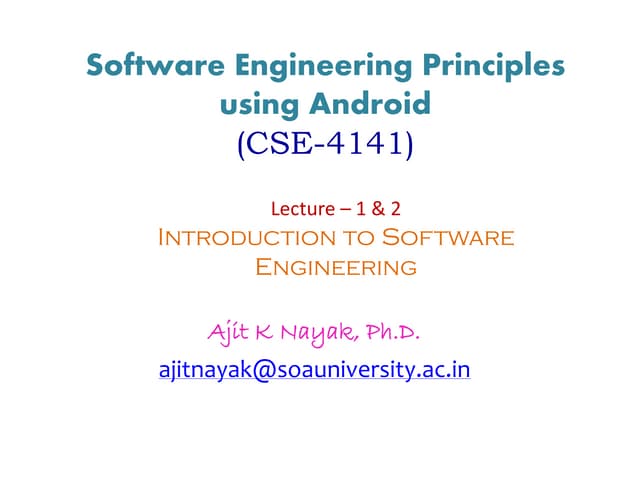 Software Engineering Principles using Android
(CSE-4141)

Lecture – 1 & 2
Introduction to Software Engineering

Ajit K Nayak, Ph.D.
ajitnayak@soauniversity.ac.in